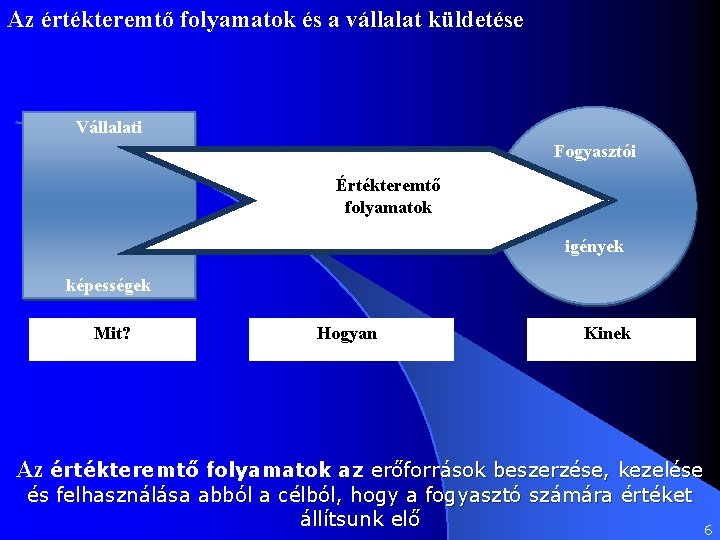 Az értékteremtő folyamatok és a vállalat küldetése

Vállalati

képességek

Értékteremtő folyamatok

Fogyasztói

igények

Mit?

Hogyan

Kinek

Az értékteremtő folyamatok az erőforrások beszerzése, kezelése és felhasználása abból a célból, hogy a fogyasztó számára értéket állítsunk elő

6